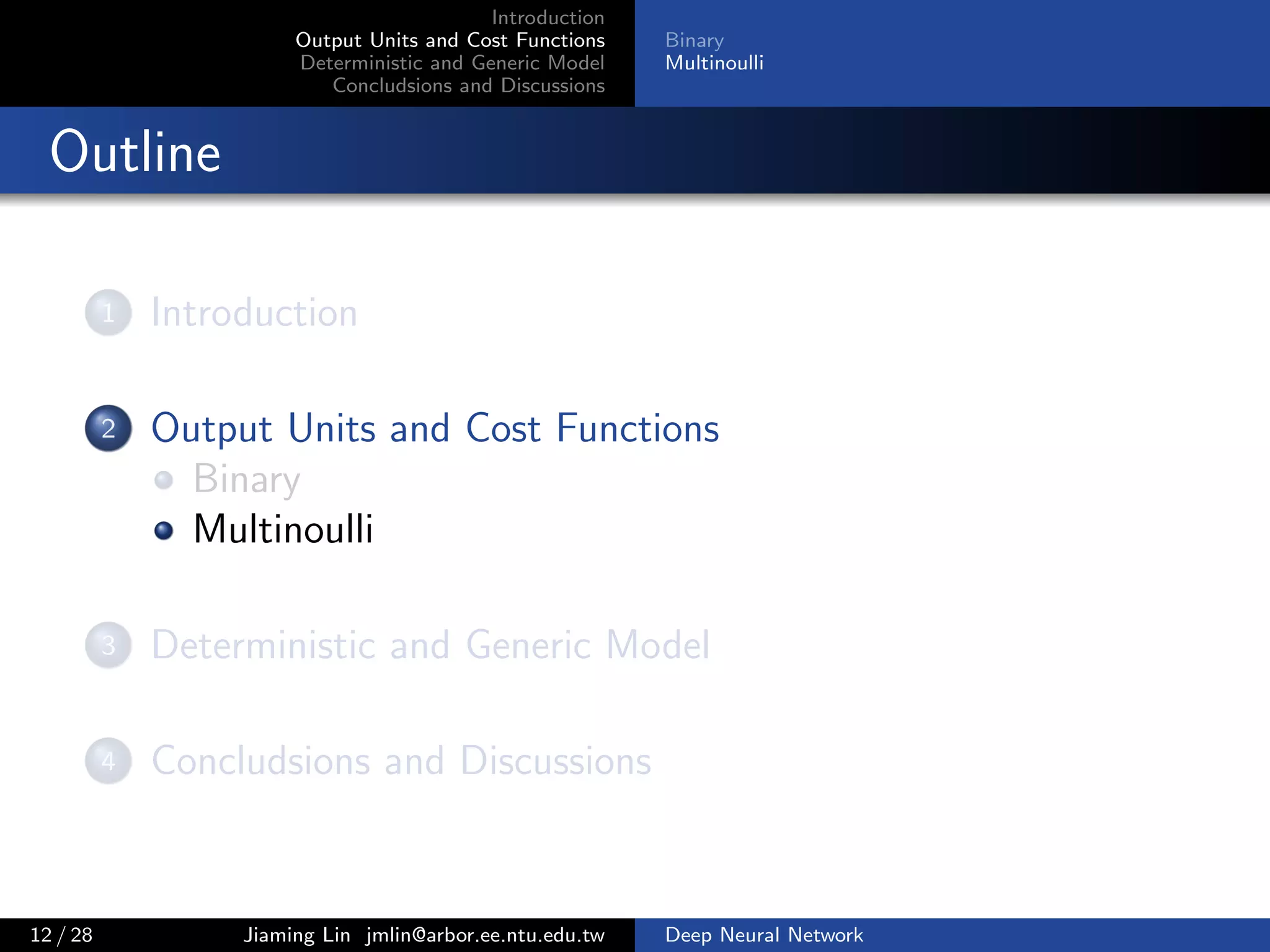 Introduction
Output Units and Cost Functions
Deterministic and Generic Model
Concludsions and Discussions

Binary
Multinoulli

Outline

1 Introduction

2 Output Units and Cost Functions
Binary
Multinoulli

3 Deterministic and Generic Model

4 Concludsions and Discussions

12 / 28 Jiaming Lin jmlin@arbor.ee.ntu.edu.tw Deep Neural Network